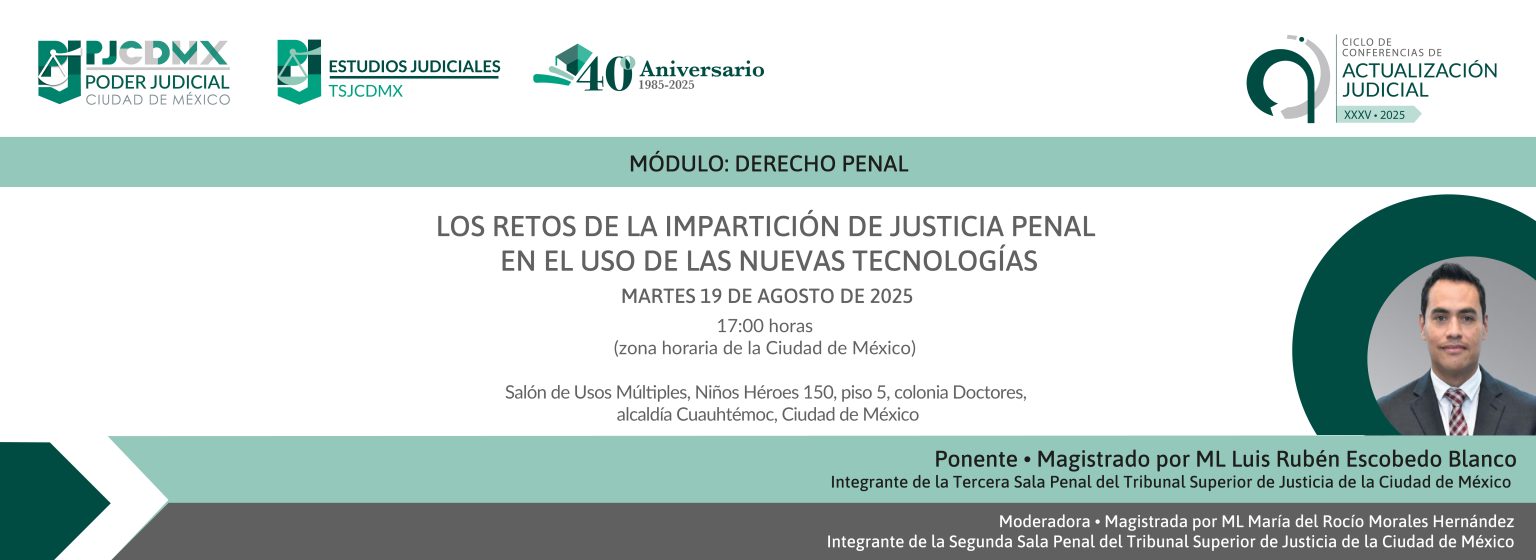 PJCDMX
PODER JUDICIAL
CIUDAD DE MÉXICO

ESTUDIOS JUDICIALES
TSJCDMX

40 Aniversario
1985-2025

CICLO DE CONFERENCIAS DE
ACTUALIZACIÓN JUDICIAL
XXXV • 2025

MÓDULO: DERECHO PENAL

LOS RETOS DE LA IMPARTICIÓN DE JUSTICIA PENAL EN EL USO DE LAS NUEVAS TECNOLOGÍAS

MARTES 19 DE AGOSTO DE 2025

17:00 horas
(zona horaria de la Ciudad de México)

Salón de Usos Múltiples, Niños Héroes 150, piso 5, colonia Doctores, alcaldía Cuauhtémoc, Ciudad de México

Ponente • Magistrado por ML Luis Rubén Escobedo Blanco
Integrante de la Tercera Sala Penal del Tribunal Superior de Justicia de la Ciudad de México

Moderadora • Magistrada por ML María del Rocío Morales Hernández
Integrante de la Segunda Sala Penal del Tribunal Superior de Justicia de la Ciudad de México